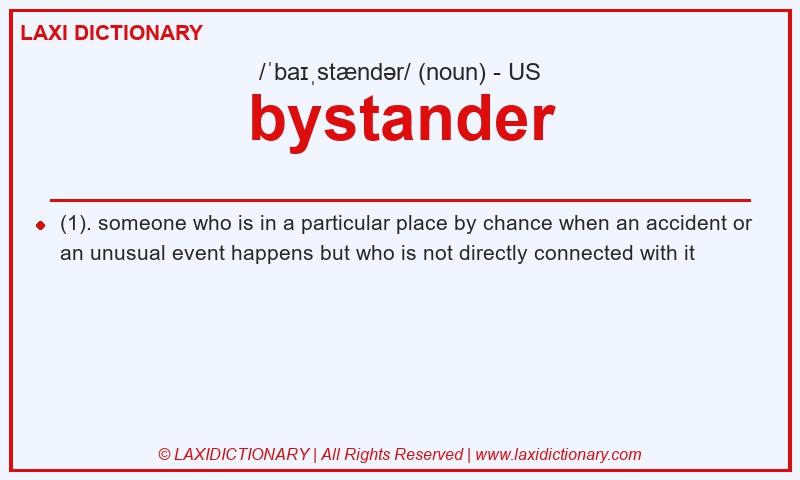 LAXI DICTIONARY

/ˈbaɪˌstændər/ (noun) - US

bystander

(1). someone who is in a particular place by chance when an accident or an unusual event happens but who is not directly connected with it

© LAXIDICTIONARY | All Rights Reserved | www.laxidictionary.com